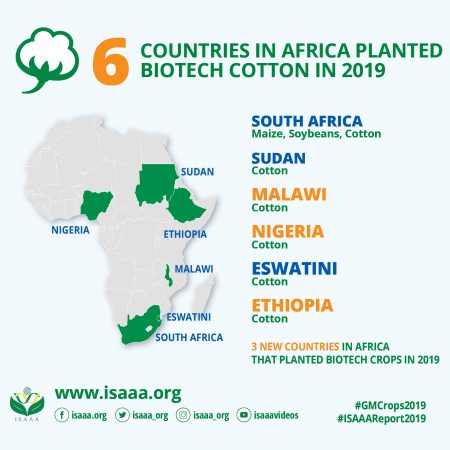 6 COUNTRIES IN AFRICA PLANTED BIOTECH COTTON IN 2019

SUDAN
NIGERIA
ETHIOPIA
MALAWI
ESWATINI
SOUTH AFRICA

SOUTH AFRICA
Maize, Soybeans, Cotton

SUDAN
Cotton

MALAWI
Cotton

NIGERIA
Cotton

ESWATINI
Cotton

ETHIOPIA
Cotton

3 NEW COUNTRIES IN AFRICA THAT PLANTED BIOTECH CROPS IN 2019

ISAAA
www.isaaa.org
isaaa.org isaaa_org isaaa_org isaaavideos

#GMCrops2019
#ISAAAReport2019